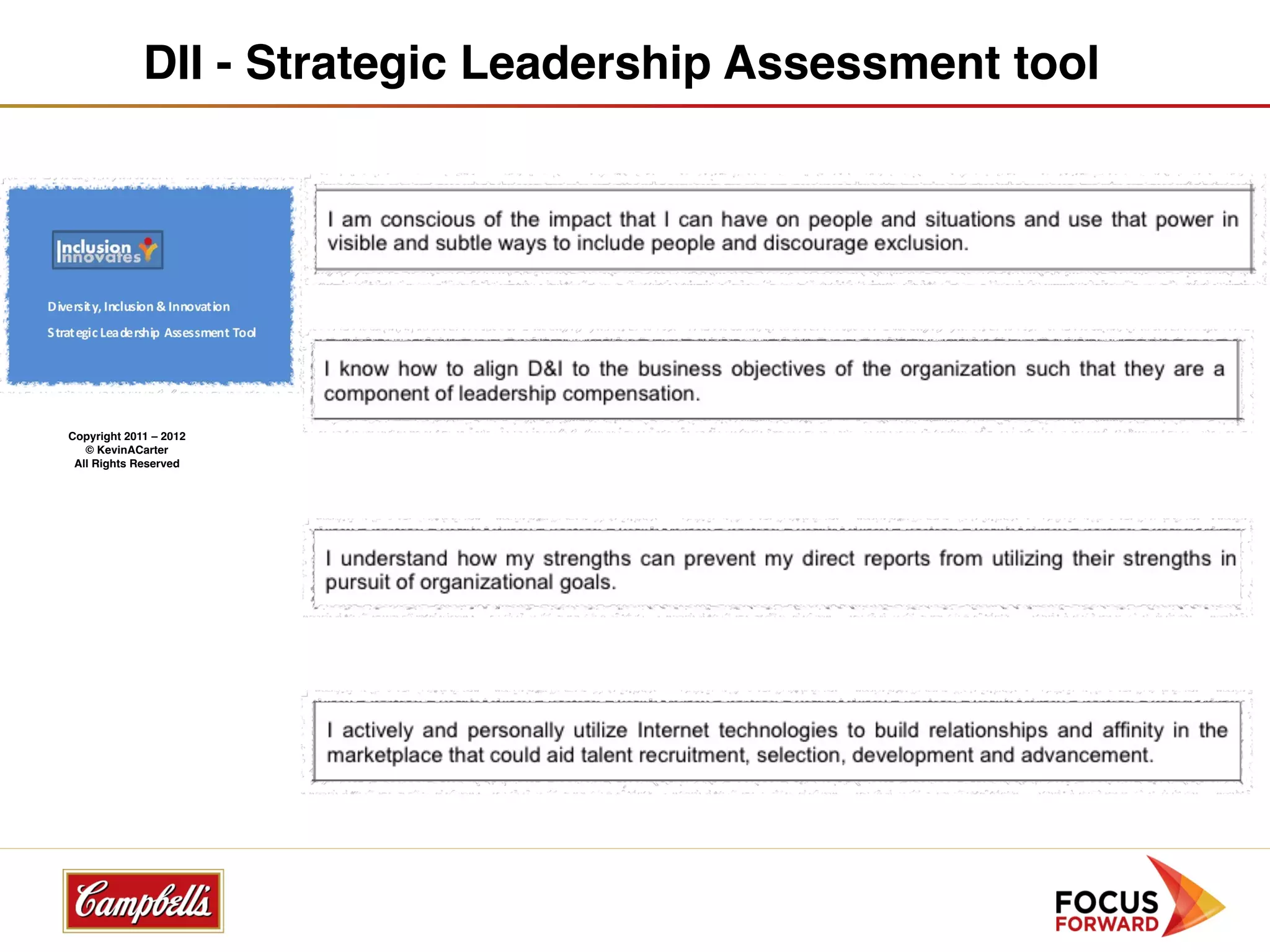 DII - Strategic Leadership Assessment tool

Inclusion Innovates

Diversity, Inclusion & Innovation

Strategic Leadership Assessment Tool

Copyright 2011 – 2012
© KevinACarter
All Rights Reserved

I am conscious of the impact that I can have on people and situations and use that power in visible and subtle ways to include people and discourage exclusion.

I know how to align D&I to the business objectives of the organization such that they are a component of leadership compensation.

I understand how my strengths can prevent my direct reports from utilizing their strengths in pursuit of organizational goals.

I actively and personally utilize Internet technologies to build relationships and affinity in the marketplace that could aid talent recruitment, selection, development and advancement.

Campbell's

FOCUS FORWARD